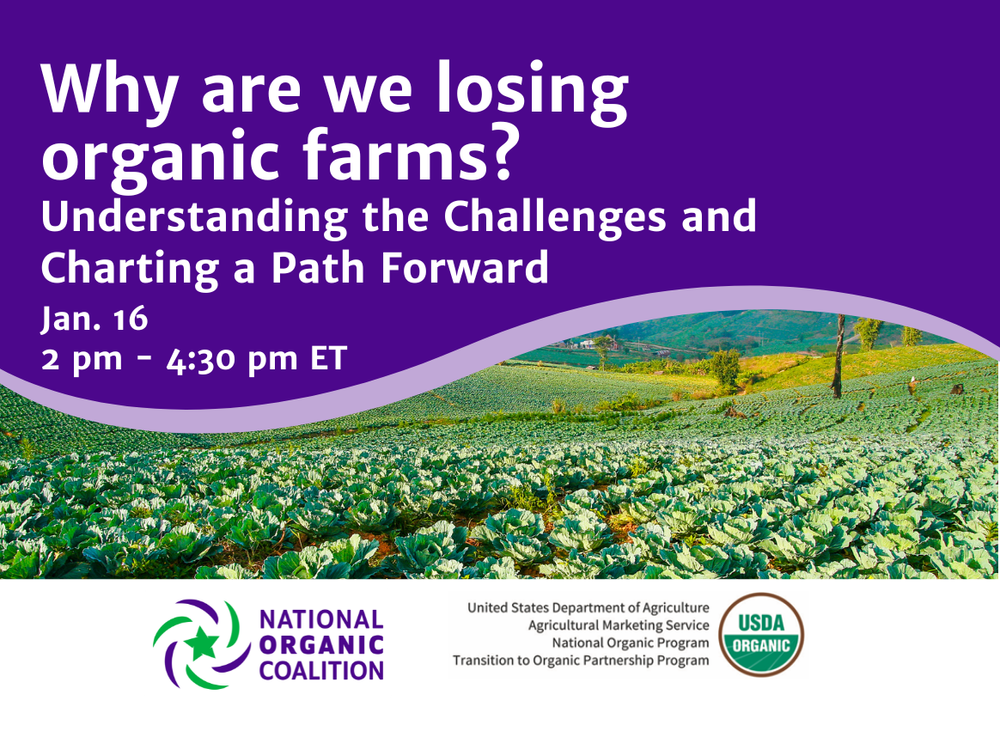 Why are we losing organic farms?

Understanding the Challenges and Charting a Path Forward

Jan. 16
2 pm - 4:30 pm ET

NATIONAL ORGANIC COALITION

United States Department of Agriculture
Agricultural Marketing Service
National Organic Program
Transition to Organic Partnership Program

USDA ORGANIC